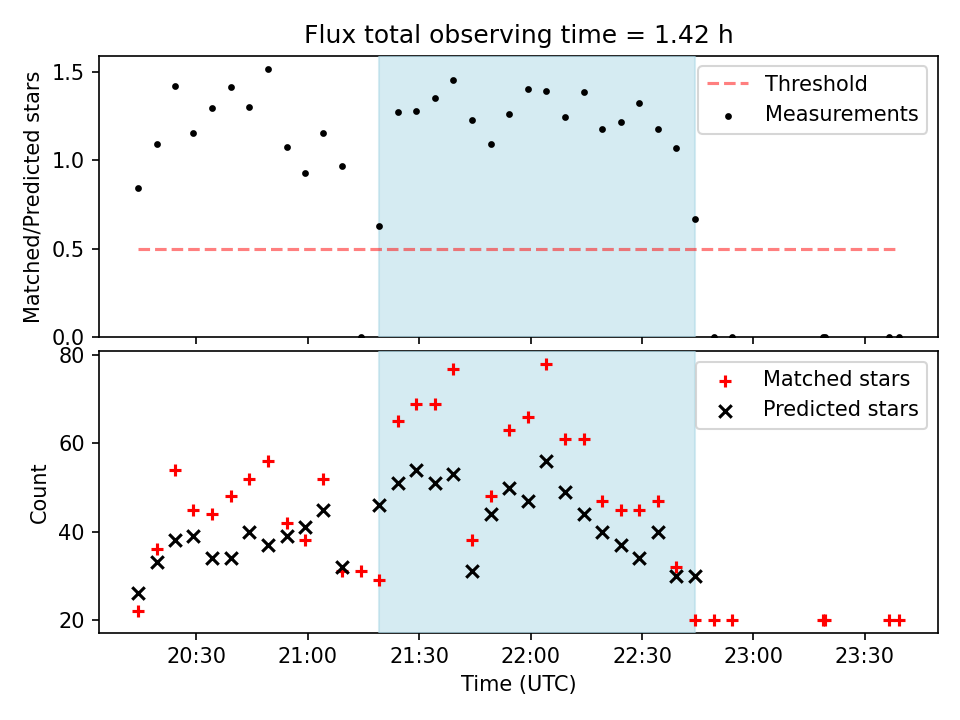 Flux total observing time = 1.42 h

Matched/Predicted stars

1.5
1.0
0.5
0.0

Threshold
Measurements

Count

80
60
40
20

Matched stars
Predicted stars

20:30
21:00
21:30
22:00
22:30
23:00
23:30

Time (UTC)